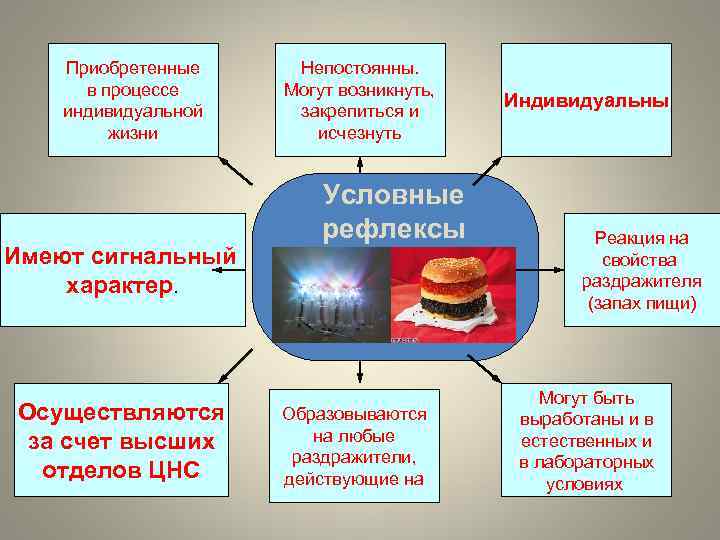 Приобретенные в процессе индивидуальной жизни

Непостоянны. Могут возникнуть, закрепиться и исчезнуть

Индивидуальны

Условные рефлексы

Имеют сигнальный характер.

Реакция на свойства раздражителя (запах пищи)

Осуществляются за счет высших отделов ЦНС

Образовываются на любые раздражители, действующие на

Могут быть выработаны и в естественных и в лабораторных условиях